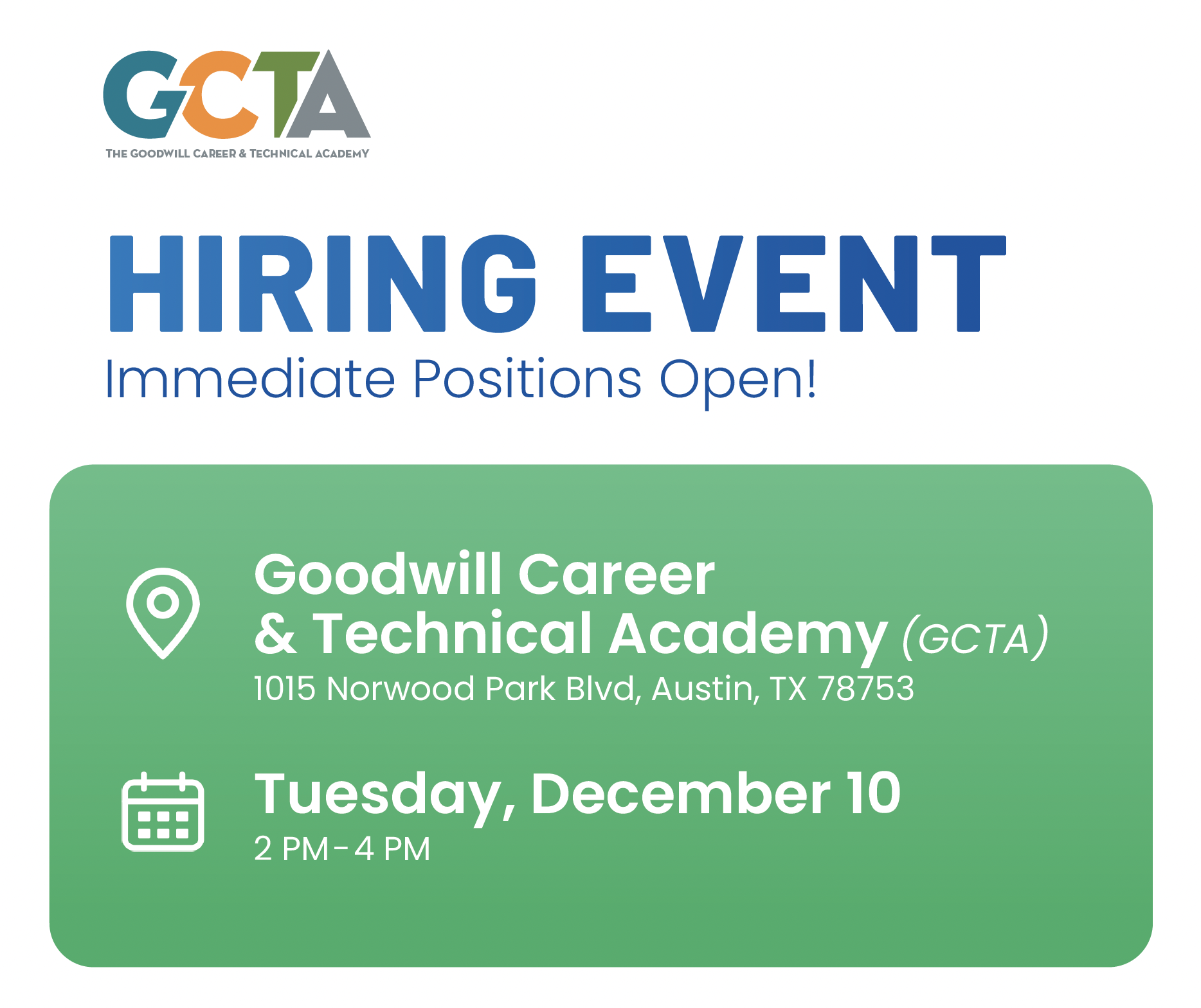 GCTA
THE GOODWILL CAREER & TECHNICAL ACADEMY

HIRING EVENT
Immediate Positions Open!

Goodwill Career & Technical Academy (GCTA)
1015 Norwood Park Blvd, Austin, TX 78753

Tuesday, December 10
2 PM - 4 PM